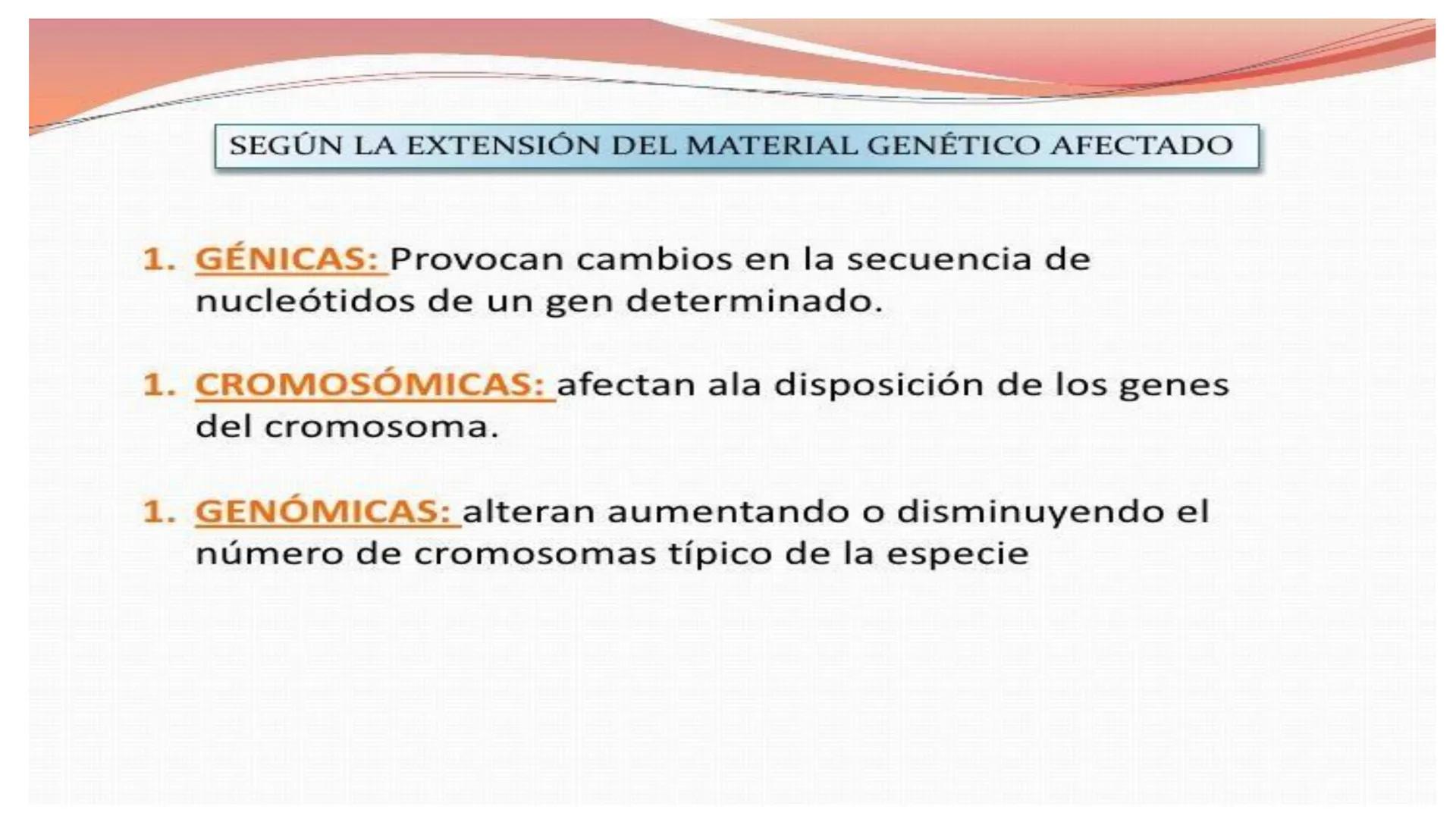 SEGÚN LA EXTENSIÓN DEL MATERIAL GENÉTICO AFECTADO

1. GÉNICAS: Provocan cambios en la secuencia de nucleótidos de un gen determinado.

1. CROMOSÓMICAS: afectan ala disposición de los genes del cromosoma.

1. GENÓMICAS: alteran aumentando o disminuyendo el número de cromosomas típico de la especie